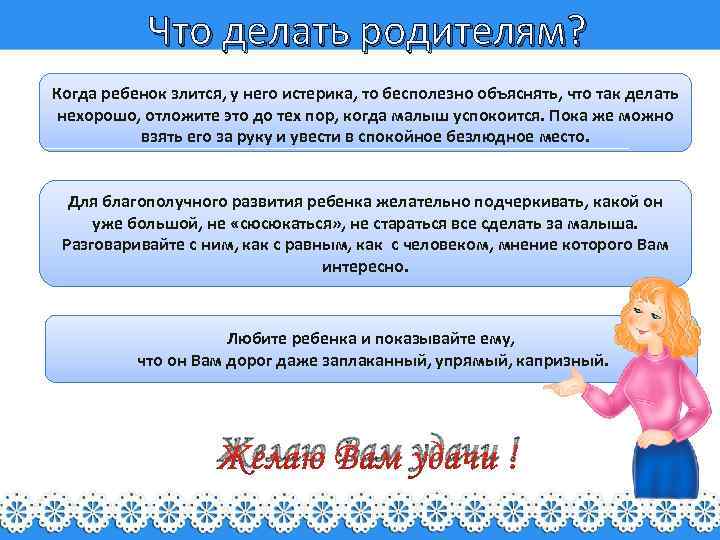 Что делать родителям?

Когда ребенок злится, у него истерика, то бесполезно объяснять, что так делать нехорошо, отложите это до тех пор, когда малыш успокоится. Пока же можно взять его за руку и увести в спокойное безлюдное место.

Для благополучного развития ребенка желательно подчеркивать, какой он уже большой, не «сюсюкаться», не стараться все сделать за малыша. Разговаривайте с ним, как с равным, как с человеком, мнение которого Вам интересно.

Любите ребенка и показывайте ему, что он Вам дорог даже заплаканный, упрямый, капризный.

Желаю Вам удачи !